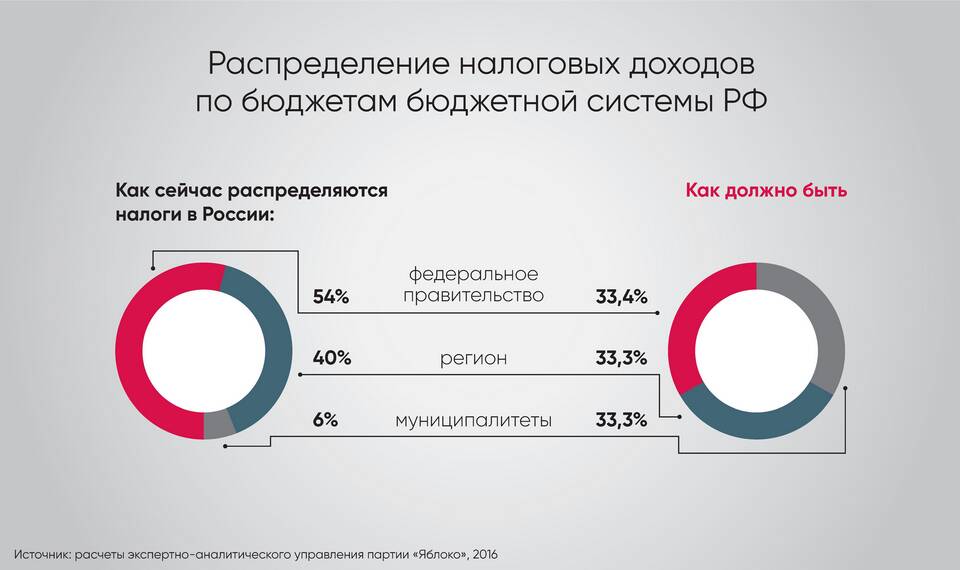 Распределение налоговых доходов по бюджетам бюджетной системы РФ

Как сейчас распределяются налоги в России:

Как должно быть

54% федеральное правительство 33,4%

40% регион 33,3%

6% муниципалитеты 33,3%

Источник: расчеты экспертно-аналитического управления партии «Яблоко», 2016